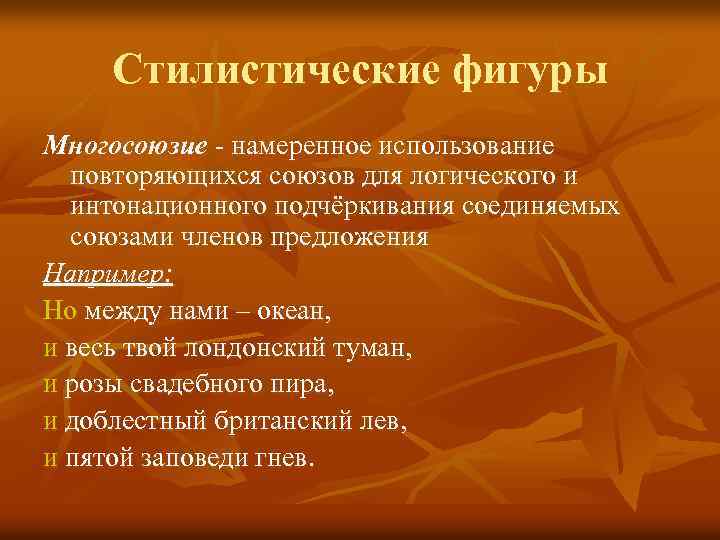 Стилистические фигуры

Многосоюзие - намеренное использование повторяющихся союзов для логического и интонационного подчёркивания соединяемых союзами членов предложения

Например:

Но между нами – океан,
и весь твой лондонский туман,
и розы свадебного пира,
и доблестный британский лев,
и пятой заповеди гнев.